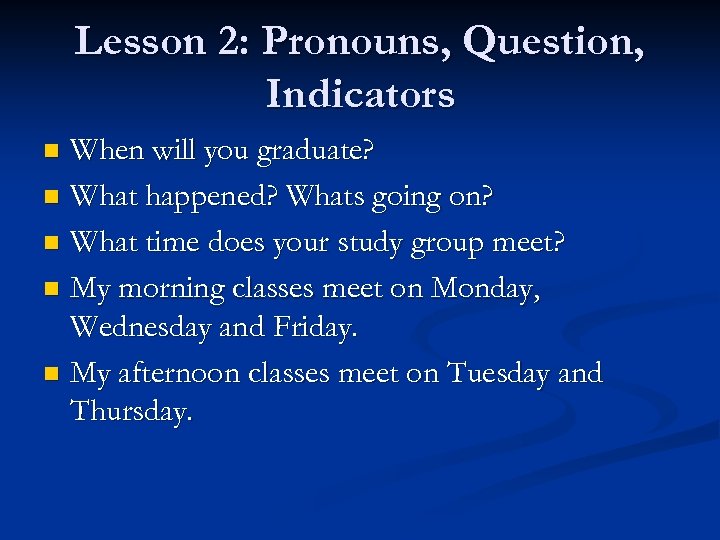 Lesson 2: Pronouns, Question, Indicators

- When will you graduate?
- What happened? Whats going on?
- What time does your study group meet?
- My morning classes meet on Monday, Wednesday and Friday.
- My afternoon classes meet on Tuesday and Thursday.